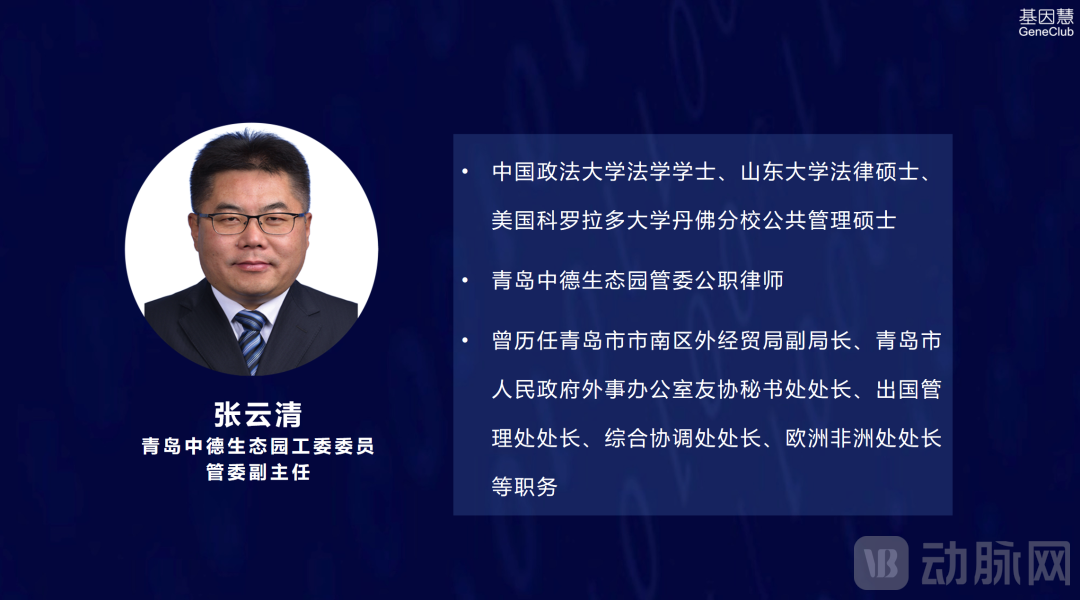 基因慧
GeneClub

张云清
青岛中德生态园工委委员
管委副主任

• 中国政法大学法学学士、山东大学法律硕士、美国科罗拉多大学丹佛分校公共管理硕士

• 青岛中德生态园管委公职律师

• 曾历任青岛市市南区外经贸局副局长、青岛市人民政府外事办公室友协秘书处处长、出国管理处处长、综合协调处处长、欧洲非洲处处长等职务

VB 动脉网